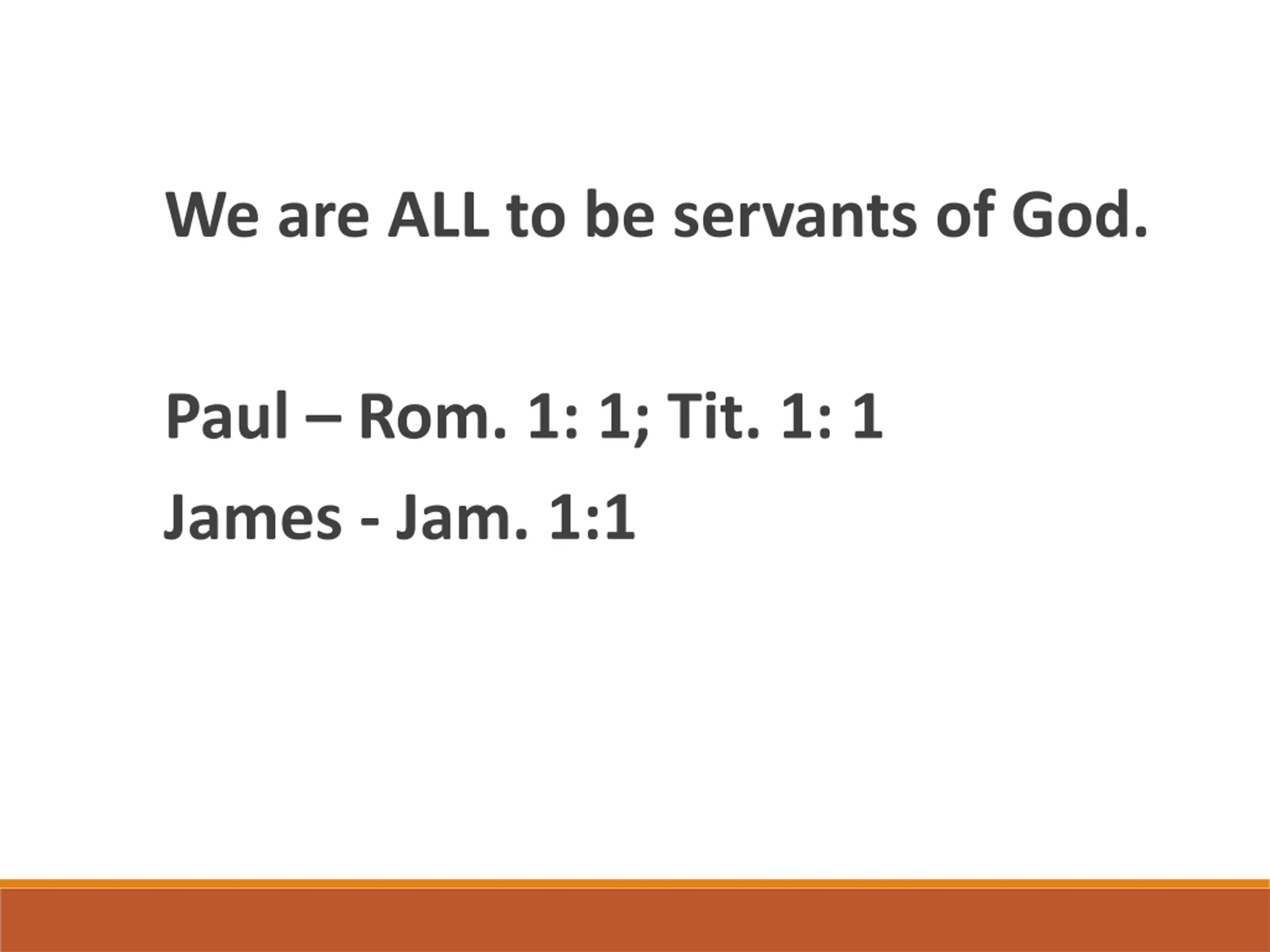 We are ALL to be servants of God.

Paul – Rom. 1: 1; Tit. 1: 1

James - Jam. 1:1